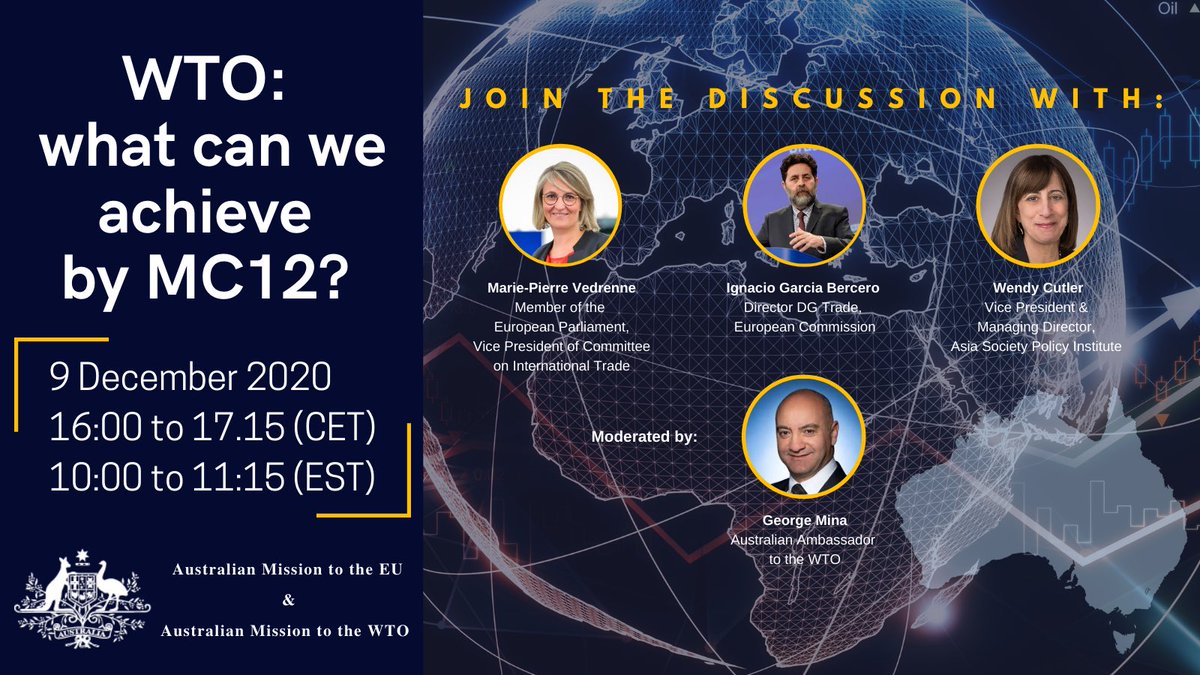 WTO: what can we achieve by MC12?

9 December 2020
16:00 to 17.15 (CET)
10:00 to 11:15 (EST)

AUSTRALIA

Australian Mission to the EU
&
Australian Mission to the WTO

Oil

JOIN THE DISCUSSION WITH:

Marie-Pierre Vedrenne
Member of the European Parliament,
Vice President of Committee on International Trade

Ignacio Garcia Bercero
Director DG Trade,
European Commission

Wendy Cutler
Vice President &
Managing Director,
Asia Society Policy Institute

Moderated by:

George Mina
Australian Ambassador to the WTO